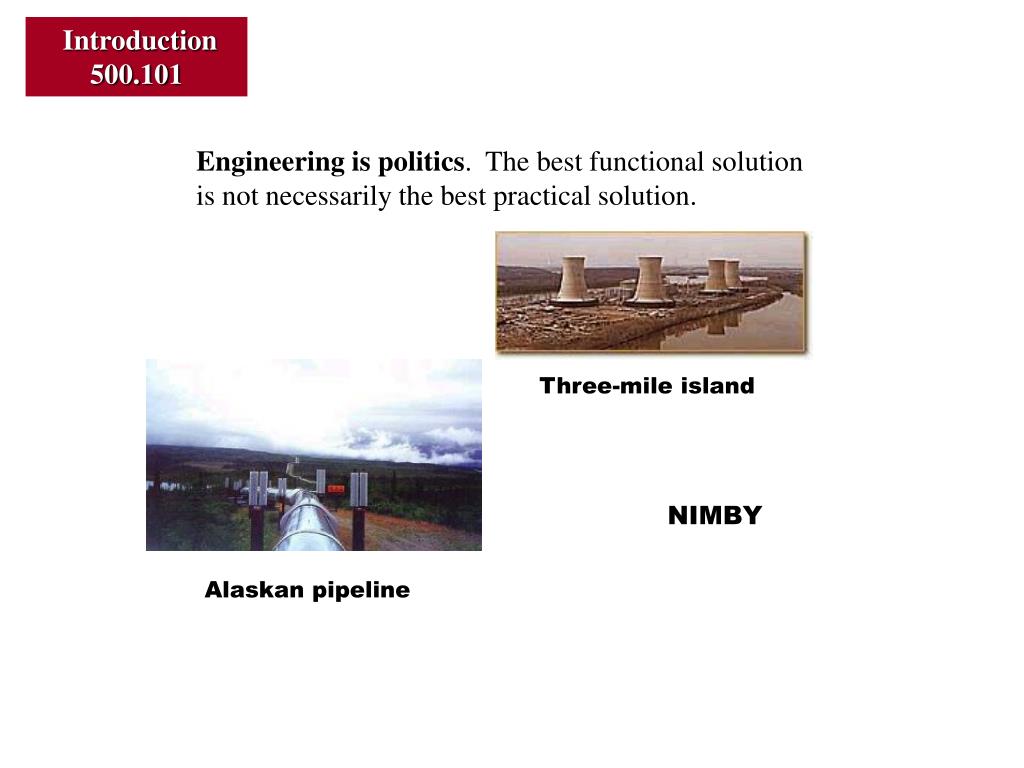 Introduction
500.101

Engineering is politics. The best functional solution is not necessarily the best practical solution.

Three-mile island

NIMBY

Alaskan pipeline